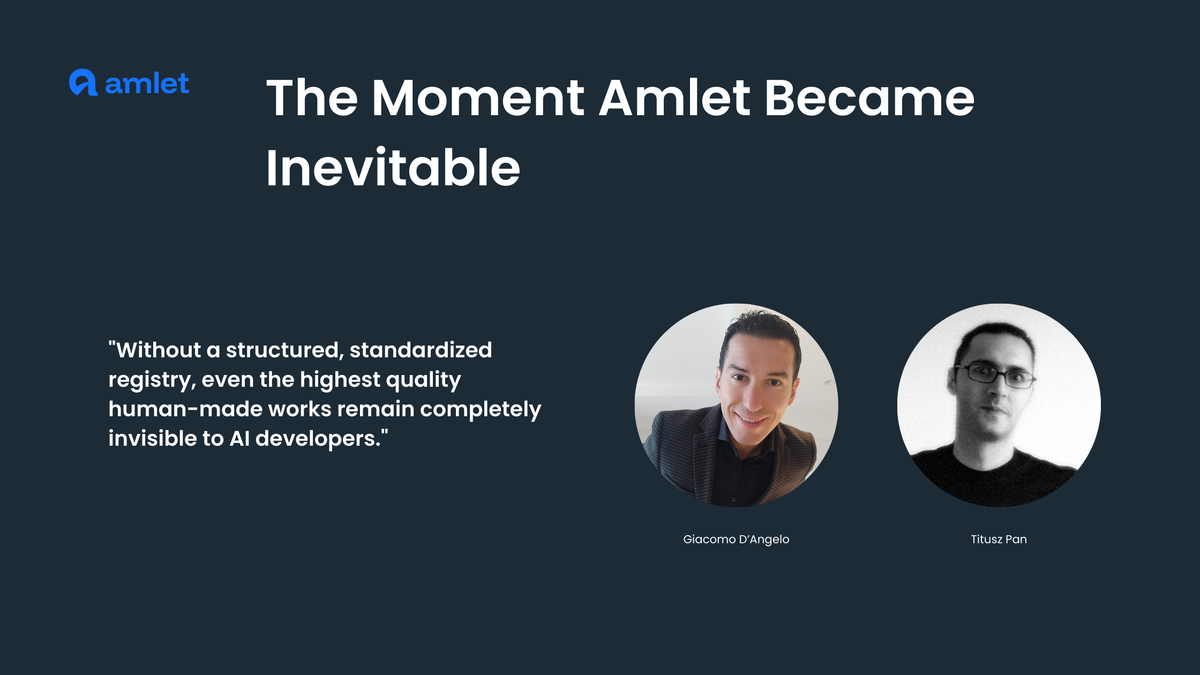 amlet

The Moment Amlet Became Inevitable

"Without a structured, standardized registry, even the highest quality human-made works remain completely invisible to AI developers."

Giacomo D'Angelo

Titusz Pan